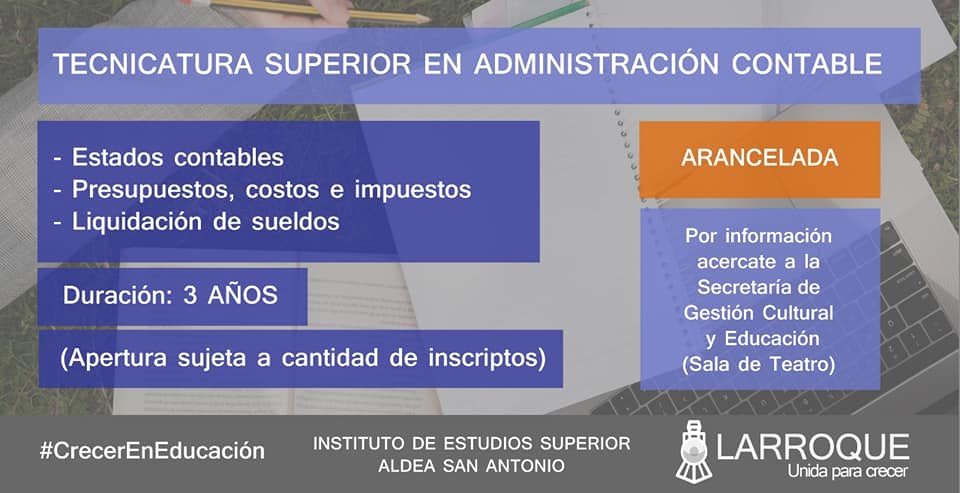 TECNICATURA SUPERIOR EN ADMINISTRACIÓN CONTABLE

- Estados contables
- Presupuestos, costos e impuestos
- Liquidación de sueldos

Duración: 3 AÑOS

(Apertura sujeta a cantidad de inscriptos)

ARANCELADA

Por información acercate a la Secretaría de Gestión Cultural y Educación (Sala de Teatro)

#CrecerEnEducación

INSTITUTO DE ESTUDIOS SUPERIOR
ALDEA SAN ANTONIO

LARROQUE
Unida para crecer